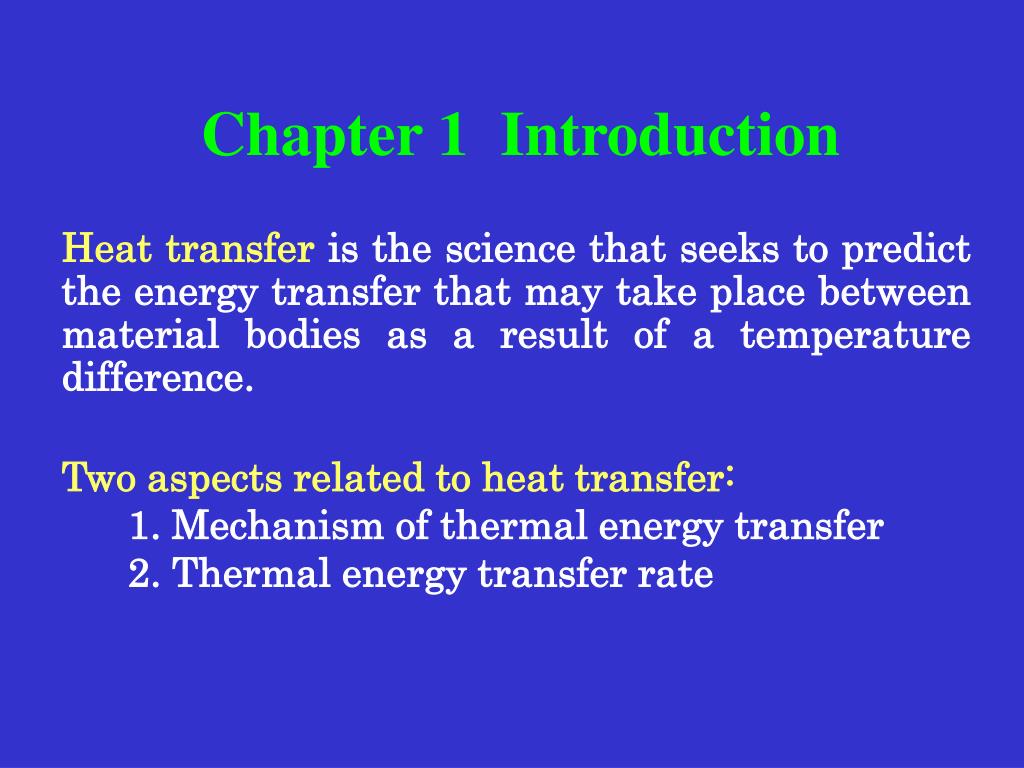 Chapter 1 Introduction

Heat transfer is the science that seeks to predict the energy transfer that may take place between material bodies as a result of a temperature difference.

Two aspects related to heat transfer:
1. Mechanism of thermal energy transfer
2. Thermal energy transfer rate